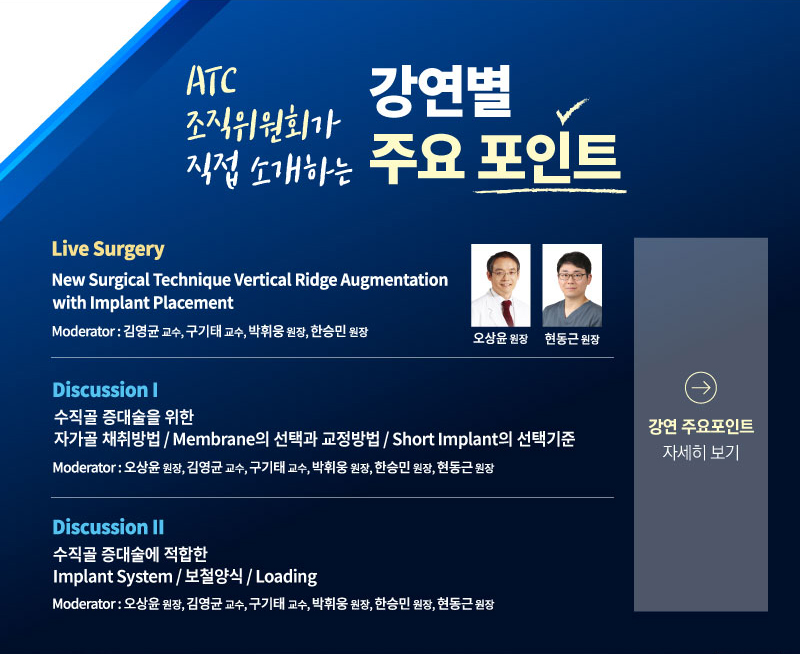 ATC
조직위원회가
직접 소개하는

강연별
주요 포인트

Live Surgery
New Surgical Technique Vertical Ridge Augmentation with Implant Placement
Moderator : 김영균 교수, 구기태 교수, 박휘웅 원장, 한승민 원장

오상윤 원장
현동근 원장

Discussion I
수직골 증대술을 위한
자가골 채취방법 / Membrane의 선택과 교정방법 / Short Implant의 선택기준
Moderator : 오상윤 원장, 김영균 교수, 구기태 교수, 박휘웅 원장, 한승민 원장, 현동근 원장

Discussion II
수직골 증대술에 적합한
Implant System / 보철양식 / Loading
Moderator : 오상윤 원장, 김영균 교수, 구기태 교수, 박휘웅 원장, 한승민 원장, 현동근 원장

강연 주요포인트
자세히 보기